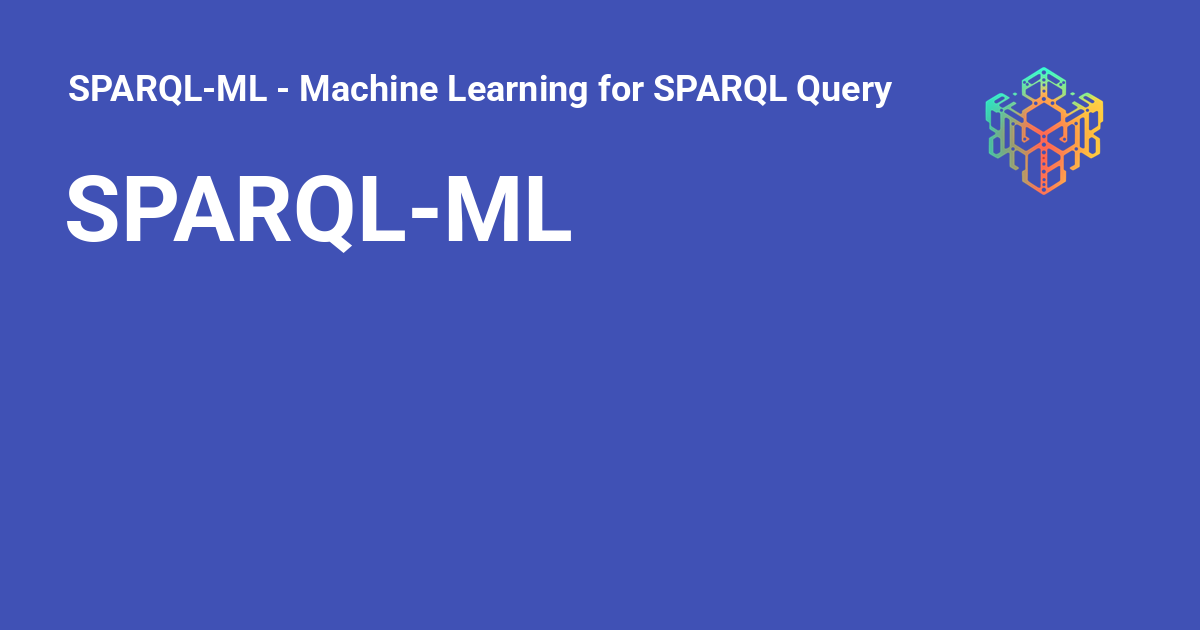 SPARQL-ML - Machine Learning for SPARQL Query

SPARQL-ML